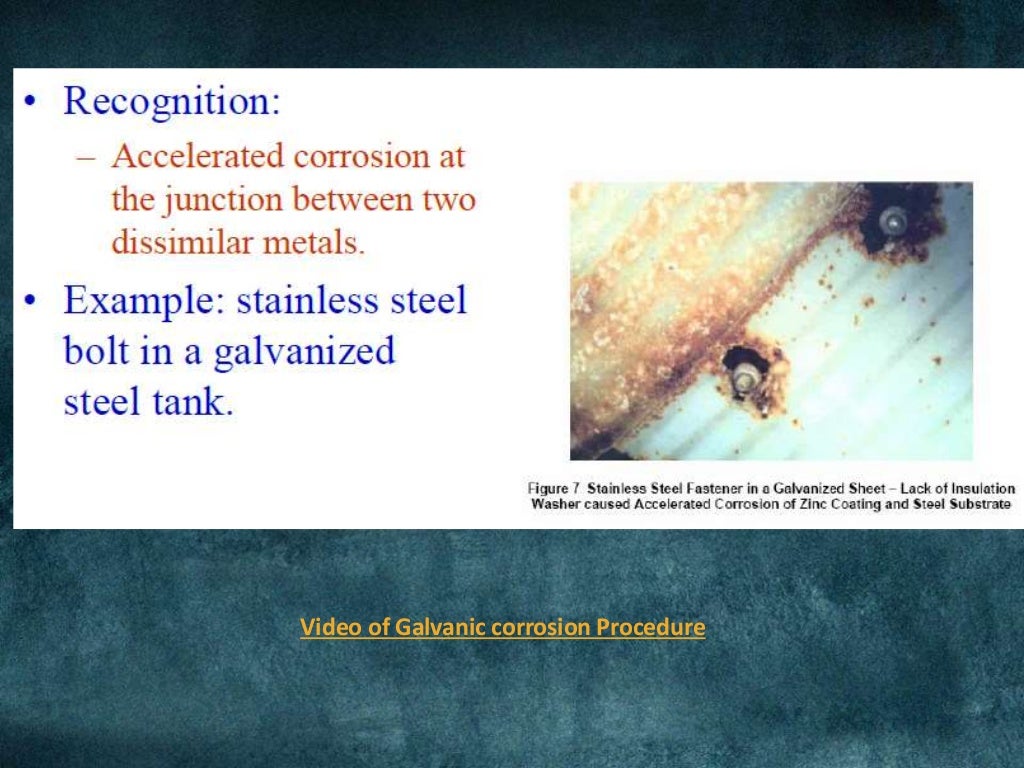 • Recognition:

– Accelerated corrosion at the junction between two dissimilar metals.

• Example: stainless steel bolt in a galvanized steel tank.

Figure 7 Stainless Steel Fastener in a Galvanized Sheet – Lack of Insulation Washer caused Accelerated Corrosion of Zinc Coating and Steel Substrate

Video of Galvanic corrosion Procedure